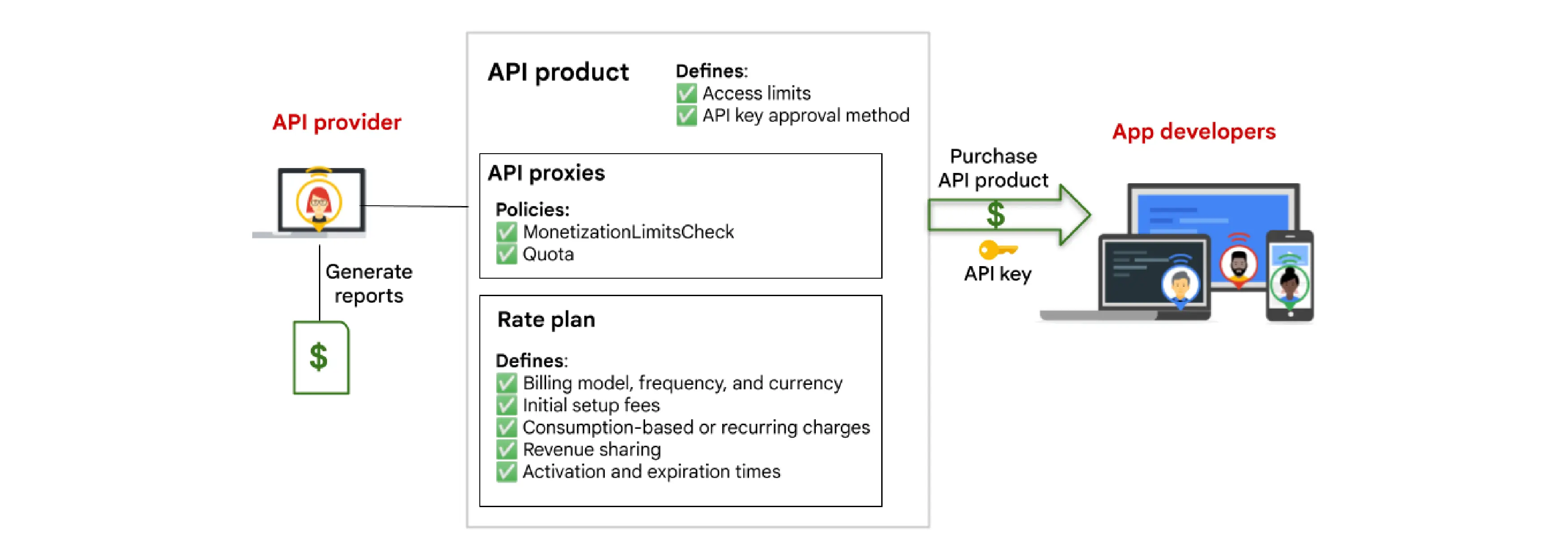 API provider

Generate reports

$

API product

Defines:
✅ Access limits
✅ API key approval method

API proxies

Policies:
✅ MonetizationLimitsCheck
✅ Quota

Rate plan

Defines:
✅ Billing model, frequency, and currency
✅ Initial setup fees
✅ Consumption-based or recurring charges
✅ Revenue sharing
✅ Activation and expiration times

Purchase API product

$

API key

App developers